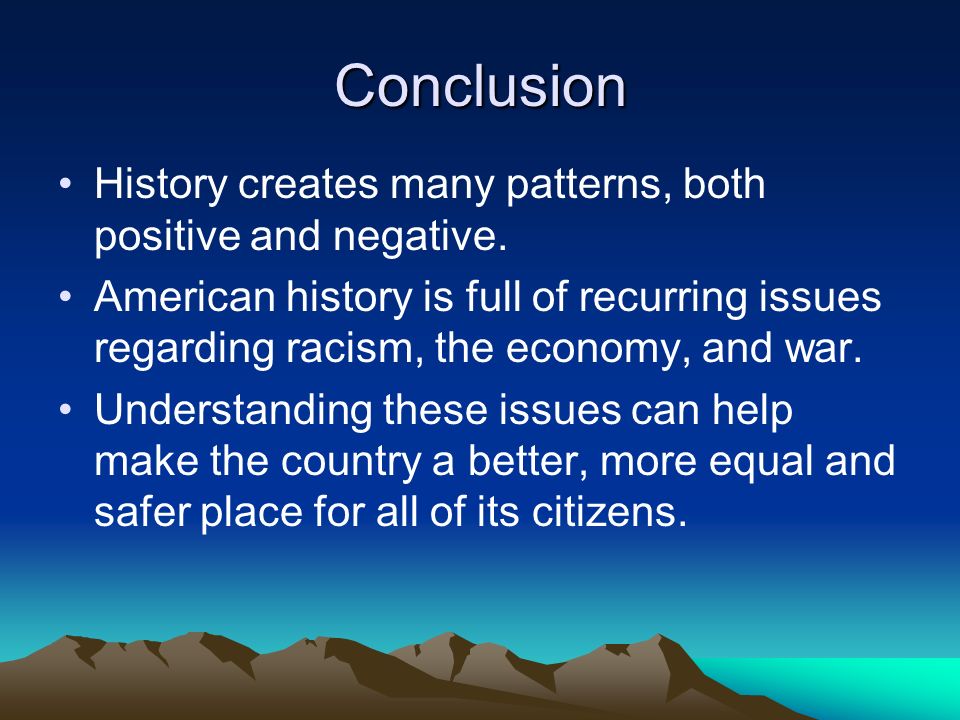 Conclusion

• History creates many patterns, both positive and negative.

• American history is full of recurring issues regarding racism, the economy, and war.

• Understanding these issues can help make the country a better, more equal and safer place for all of its citizens.